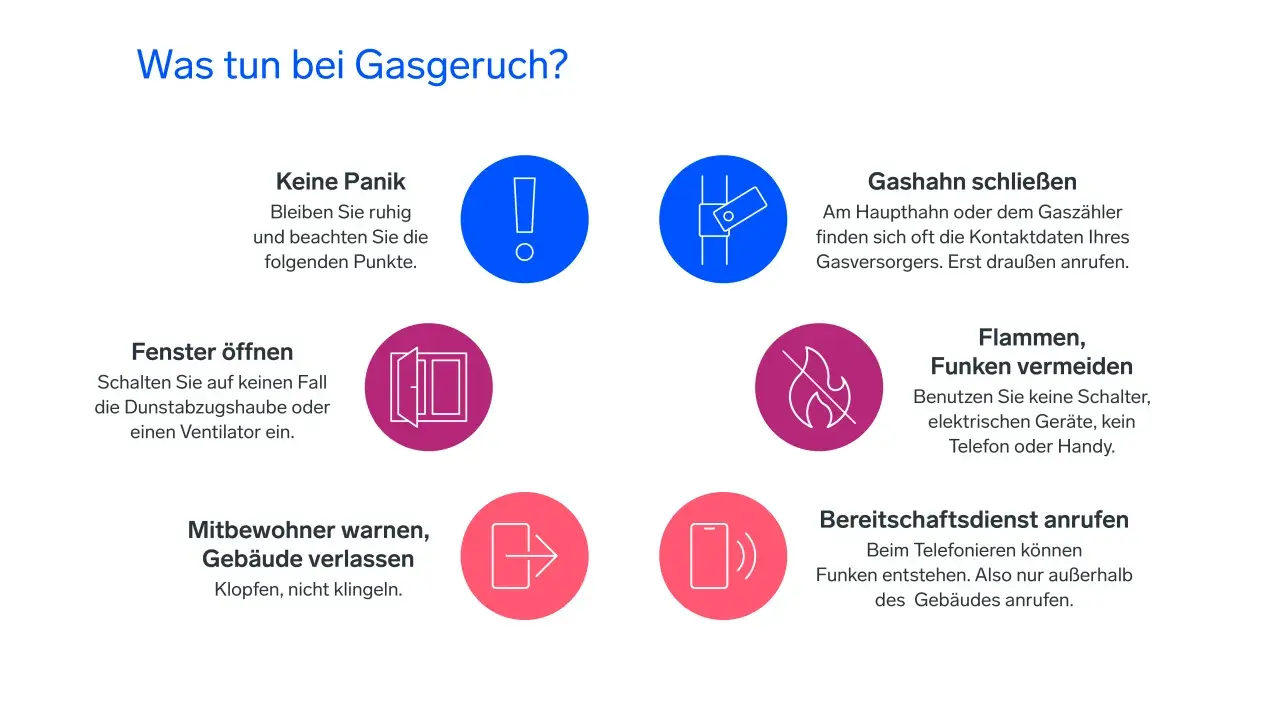 Was tun bei Gasgeruch?

Keine Panik
Bleiben Sie ruhig und beachten Sie die folgenden Punkte.

Gashahn schließen
Am Haupthahn oder dem Gaszähler finden sich oft die Kontaktdaten Ihres Gasversorgers. Erst draußen anrufen.

Fenster öffnen
Schalten Sie auf keinen Fall die Dunstabzugshaube oder einen Ventilator ein.

Flammen, Funken vermeiden
Benutzen Sie keine Schalter, elektrischen Geräte, kein Telefon oder Handy.

Mitbewohner warnen, Gebäude verlassen
Klopfen, nicht klingeln.

Bereitschaftsdienst anrufen
Beim Telefonieren können Funken entstehen. Also nur außerhalb des Gebäudes anrufen.